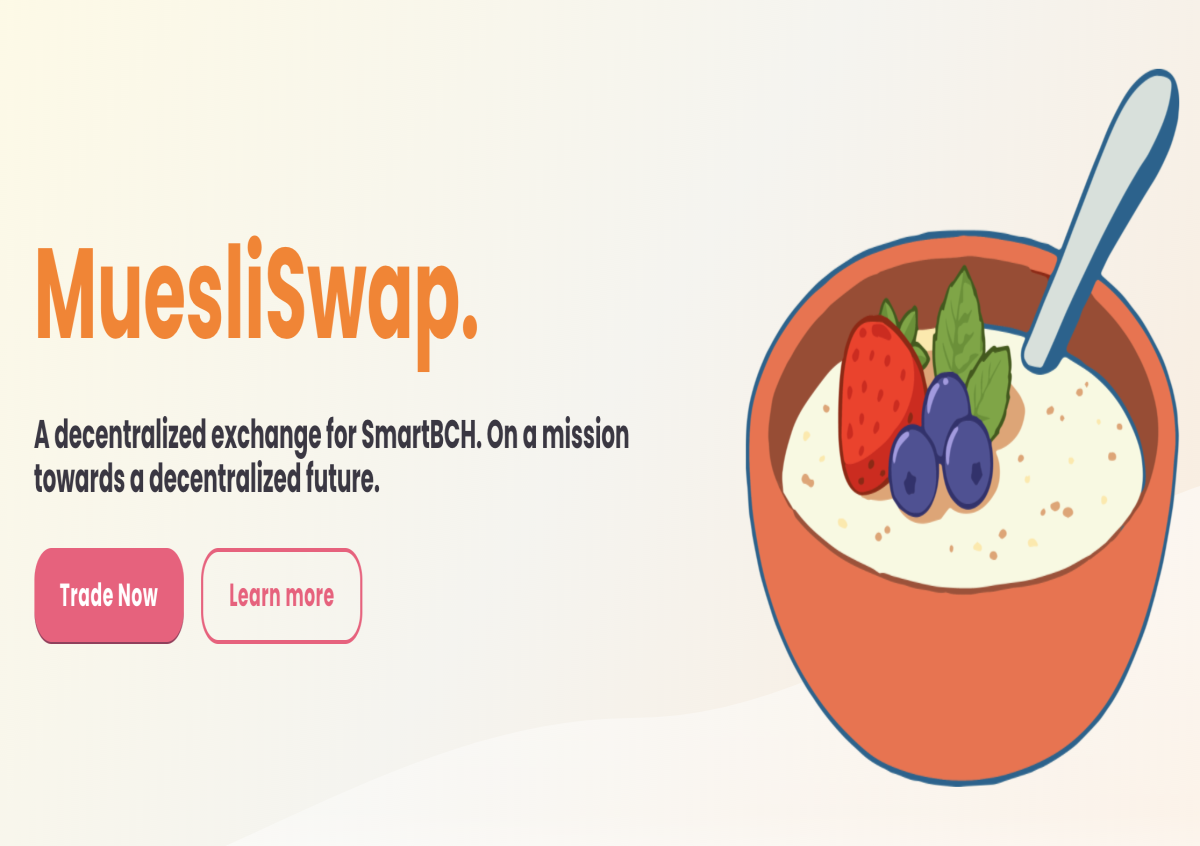 MuesliSwap.

A decentralized exchange for SmartBCH. On a mission towards a decentralized future.

Trade Now

Learn more